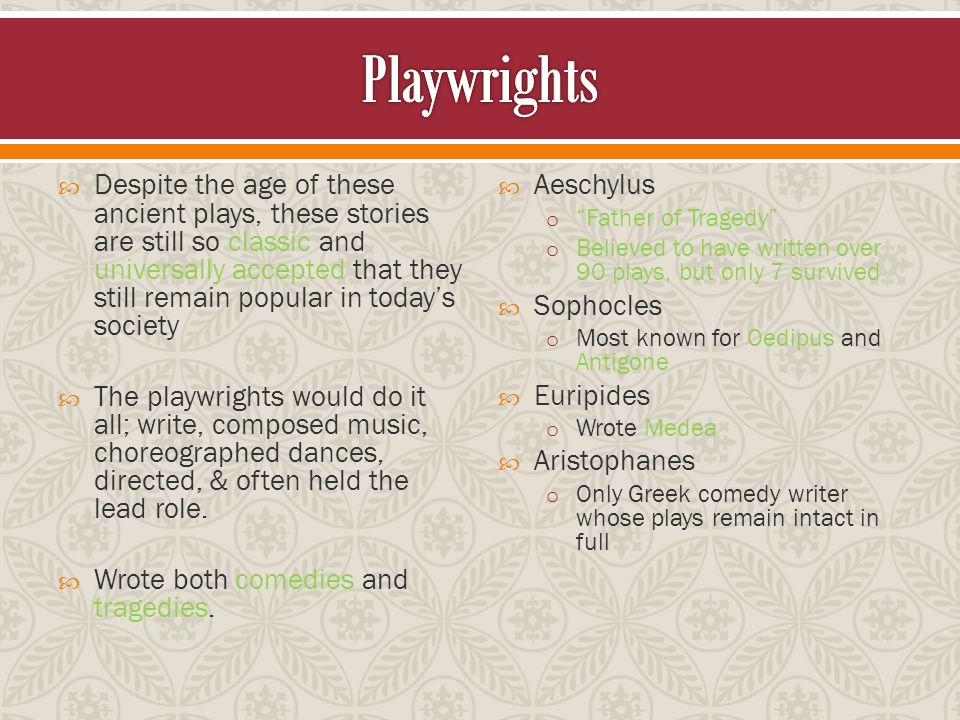 Playwrights

Despite the age of these ancient plays, these stories are still so classic and universally accepted that they still remain popular in today's society

The playwrights would do it all; write, composed music, choreographed dances, directed, & often held the lead role.

Wrote both comedies and tragedies.

Aeschylus
"Father of Tragedy"
Believed to have written over 90 plays, but only 7 survived

Sophocles
Most known for Oedipus and Antigone

Euripides
Wrote Medea

Aristophanes
Only Greek comedy writer whose plays remain intact in full